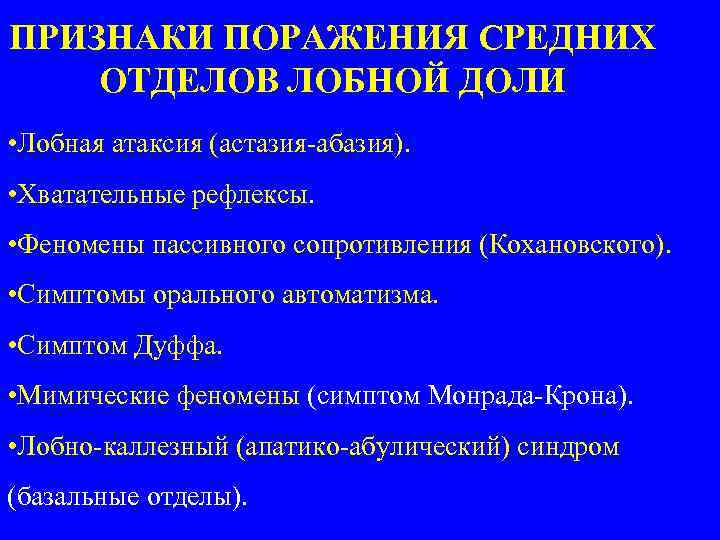 ПРИЗНАКИ ПОРАЖЕНИЯ СРЕДНИХ ОТДЕЛОВ ЛОБНОЙ ДОЛИ

•Лобная атаксия (астазия-абазия).

•Хватательные рефлексы.

•Феномены пассивного сопротивления (Кохановского).

•Симптомы орального автоматизма.

•Симптом Дуффа.

•Мимические феномены (симптом Монрада-Крона).

•Лобно-каллезный (апатико-абулический) синдром (базальные отделы).